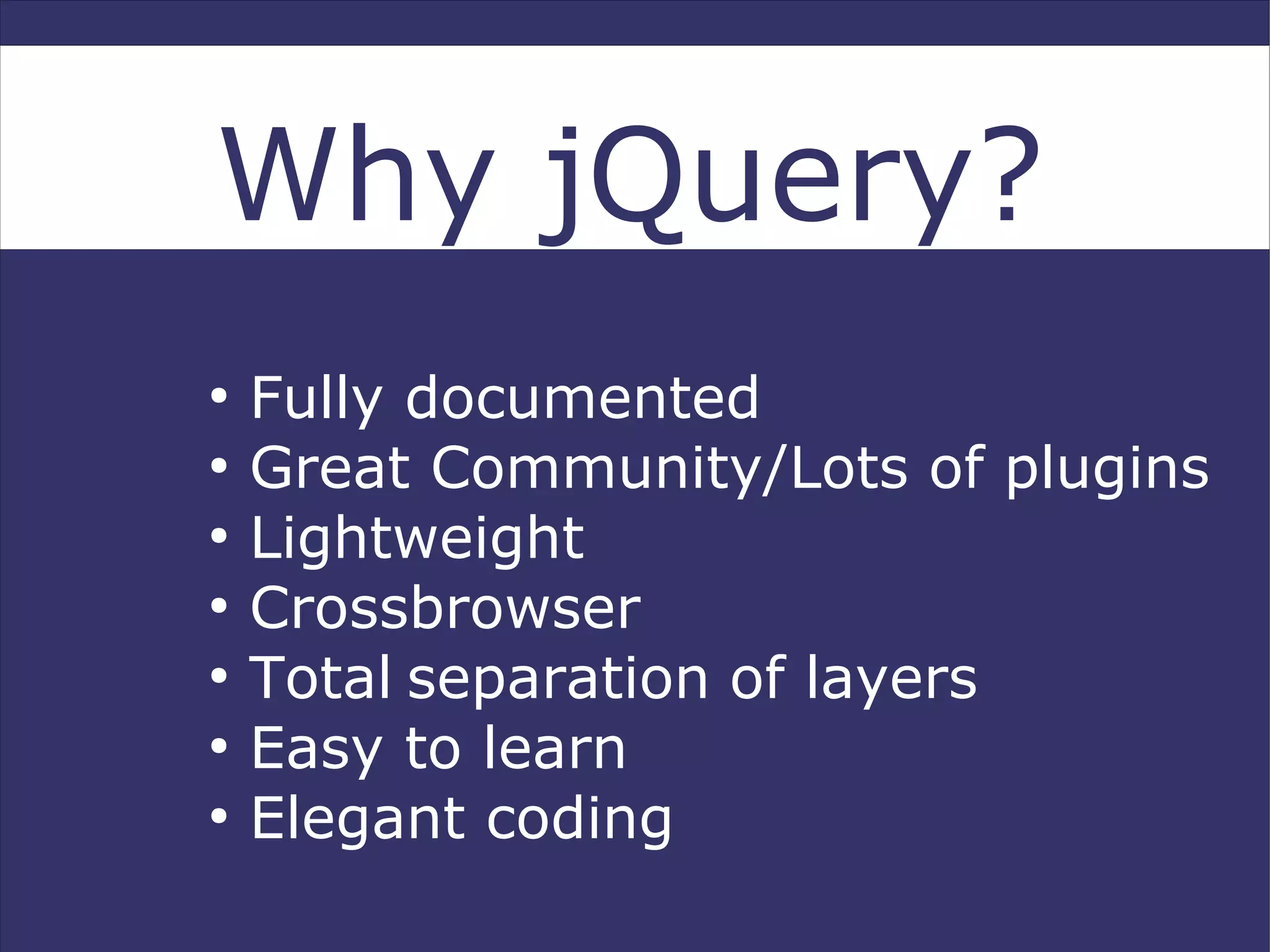 Why jQuery?

• Fully documented
• Great Community/Lots of plugins
• Lightweight
• Crossbrowser
• Total separation of layers
• Easy to learn
• Elegant coding